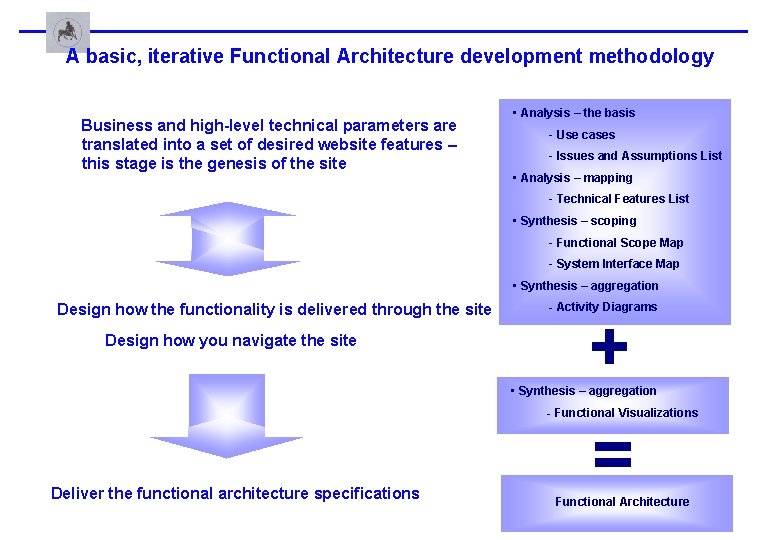 A basic, iterative Functional Architecture development methodology

Business and high-level technical parameters are translated into a set of desired website features – this stage is the genesis of the site

Design how the functionality is delivered through the site

Design how you navigate the site

Deliver the functional architecture specifications

▪ Analysis – the basis
- Use cases
- Issues and Assumptions List
▪ Analysis – mapping
- Technical Features List
▪ Synthesis – scoping
- Functional Scope Map
- System Interface Map
▪ Synthesis – aggregation
- Activity Diagrams

+

▪ Synthesis – aggregation
- Functional Visualizations

=

Functional Architecture